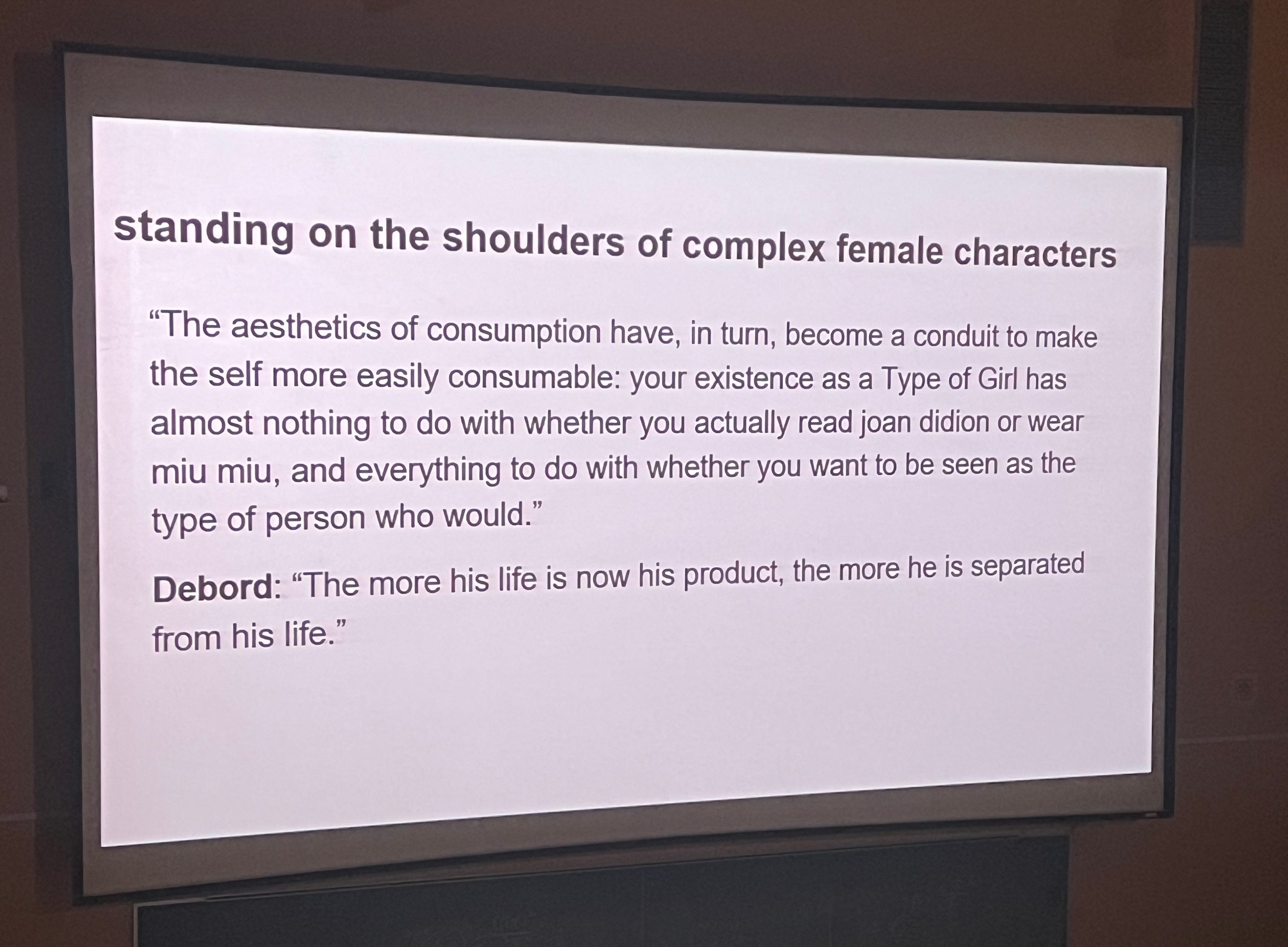 standing on the shoulders of complex female characters

“The aesthetics of consumption have, in turn, become a conduit to make the self more easily consumable: your existence as a Type of Girl has almost nothing to do with whether you actually read joan didion or wear miu miu, and everything to do with whether you want to be seen as the type of person who would.”

Debord: “The more his life is now his product, the more he is separated from his life.”